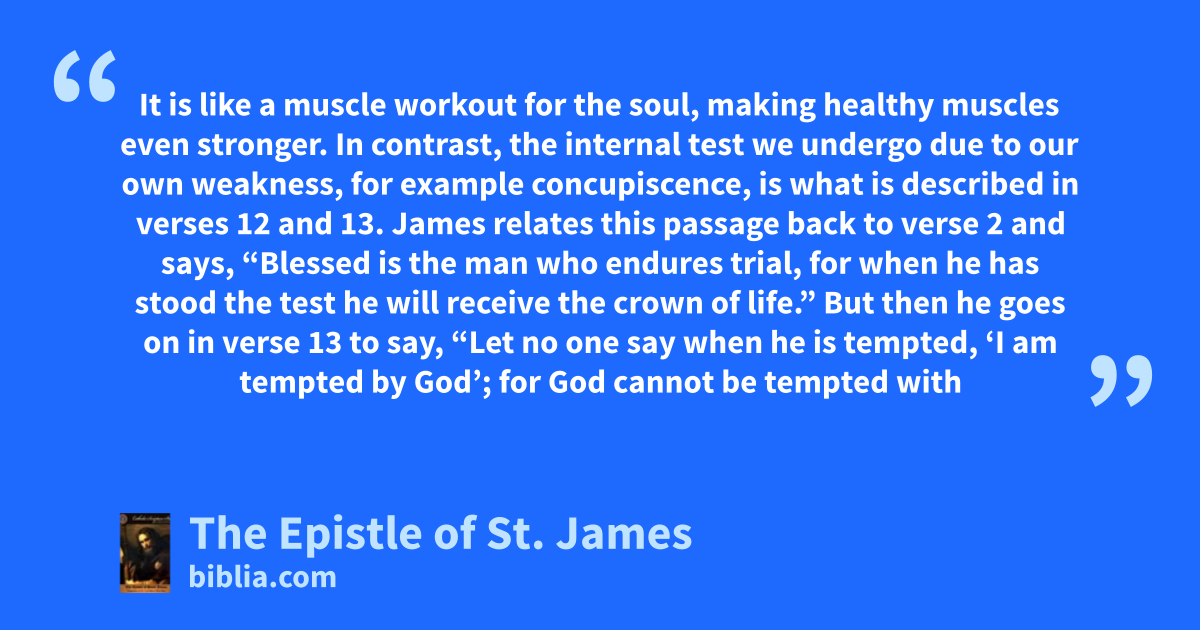 “

It is like a muscle workout for the soul, making healthy muscles even stronger. In contrast, the internal test we undergo due to our own weakness, for example concupiscence, is what is described in verses 12 and 13. James relates this passage back to verse 2 and says, “Blessed is the man who endures trial, for when he has stood the test he will receive the crown of life.” But then he goes on in verse 13 to say, “Let no one say when he is tempted, ‘I am tempted by God’; for God cannot be tempted with

”

The Epistle of St. James
biblia.com